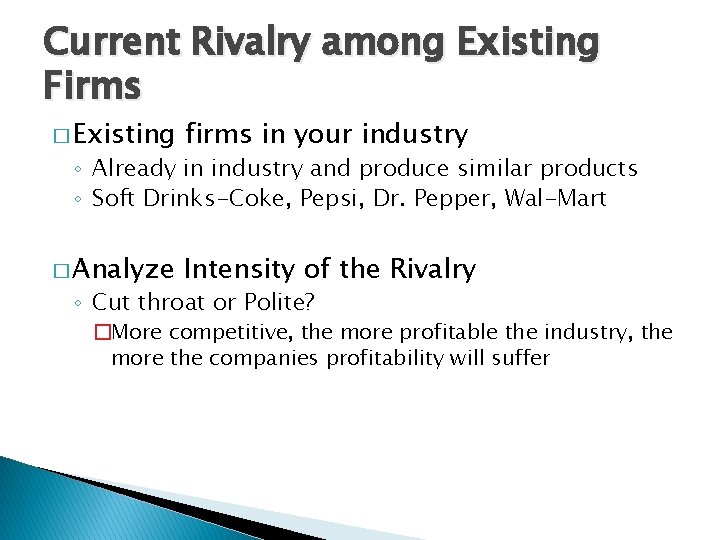 Current Rivalry among Existing Firms

□ Existing firms in your industry
◦ Already in industry and produce similar products
◦ Soft Drinks-Coke, Pepsi, Dr. Pepper, Wal-Mart

□ Analyze Intensity of the Rivalry
◦ Cut throat or Polite?
□ More competitive, the more profitable the industry, the more the companies profitability will suffer